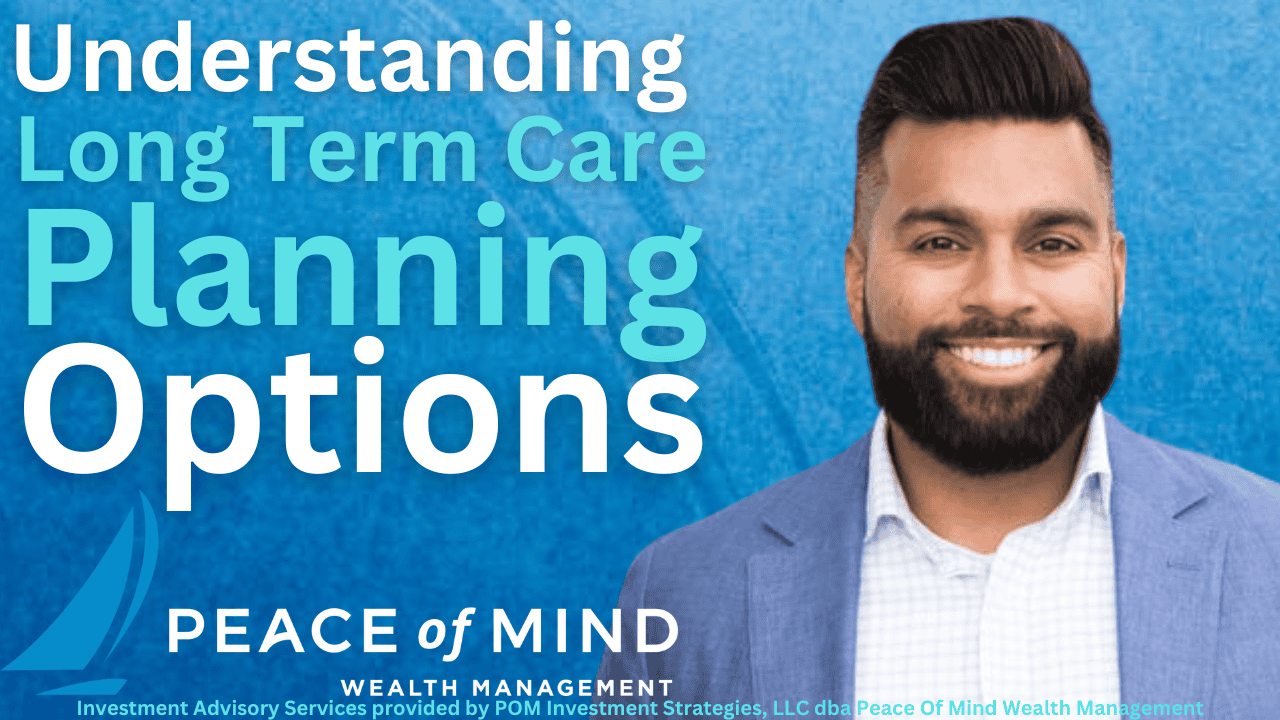 Understanding
Long Term Care
Planning
Options

PEACE of MIND
WEALTH MANAGEMENT

Investment Advisory Services provided by POM Investment Strategies, LLC dba Peace Of Mind Wealth Management